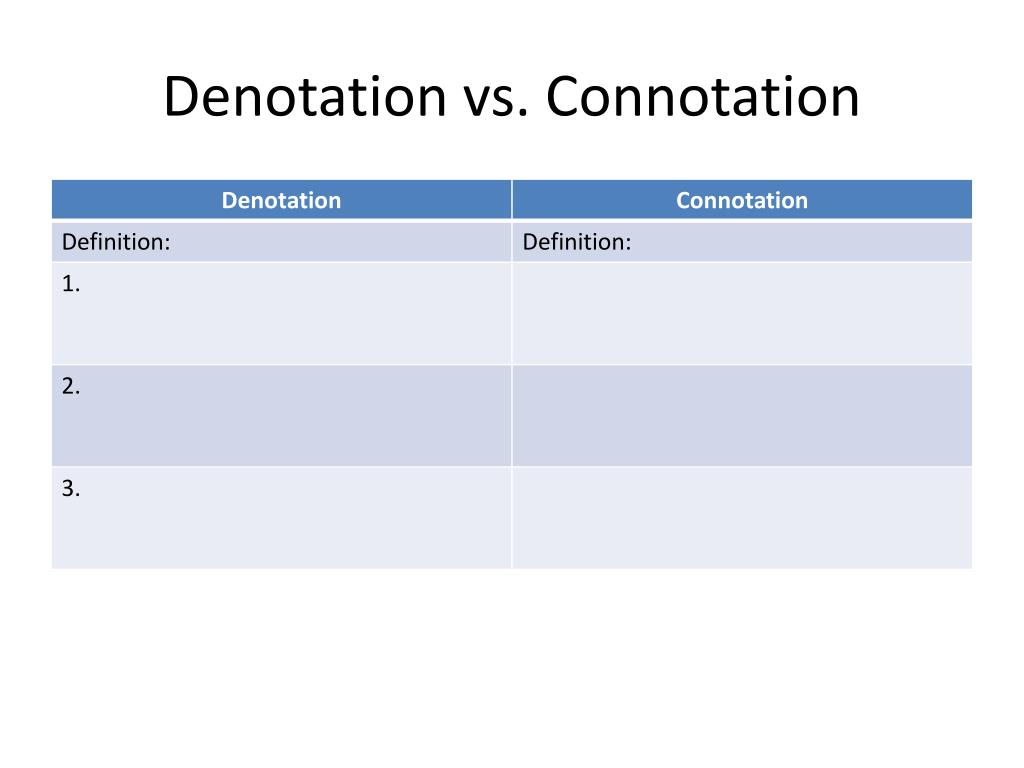 Denotation vs. Connotation

| Denotation | Connotation |
|---|---|
| Definition: | Definition: |
| 1. | |
| 2. | |
| 3. | |